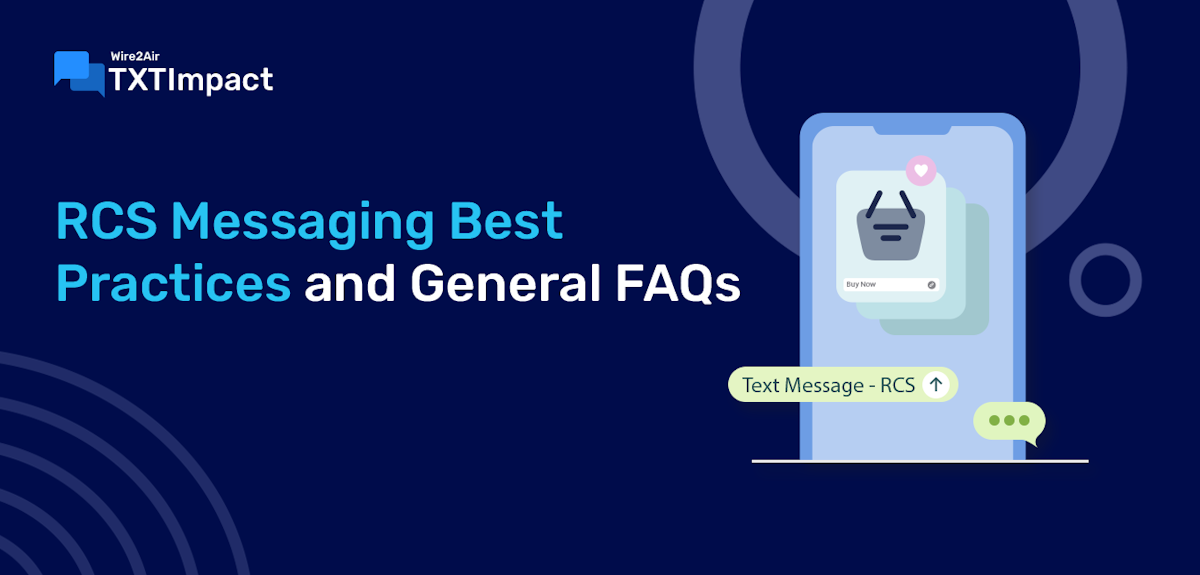 Wire2Air
TXTImpact

RCS Messaging Best Practices and General FAQs

Buy Now

Text Message - RCS